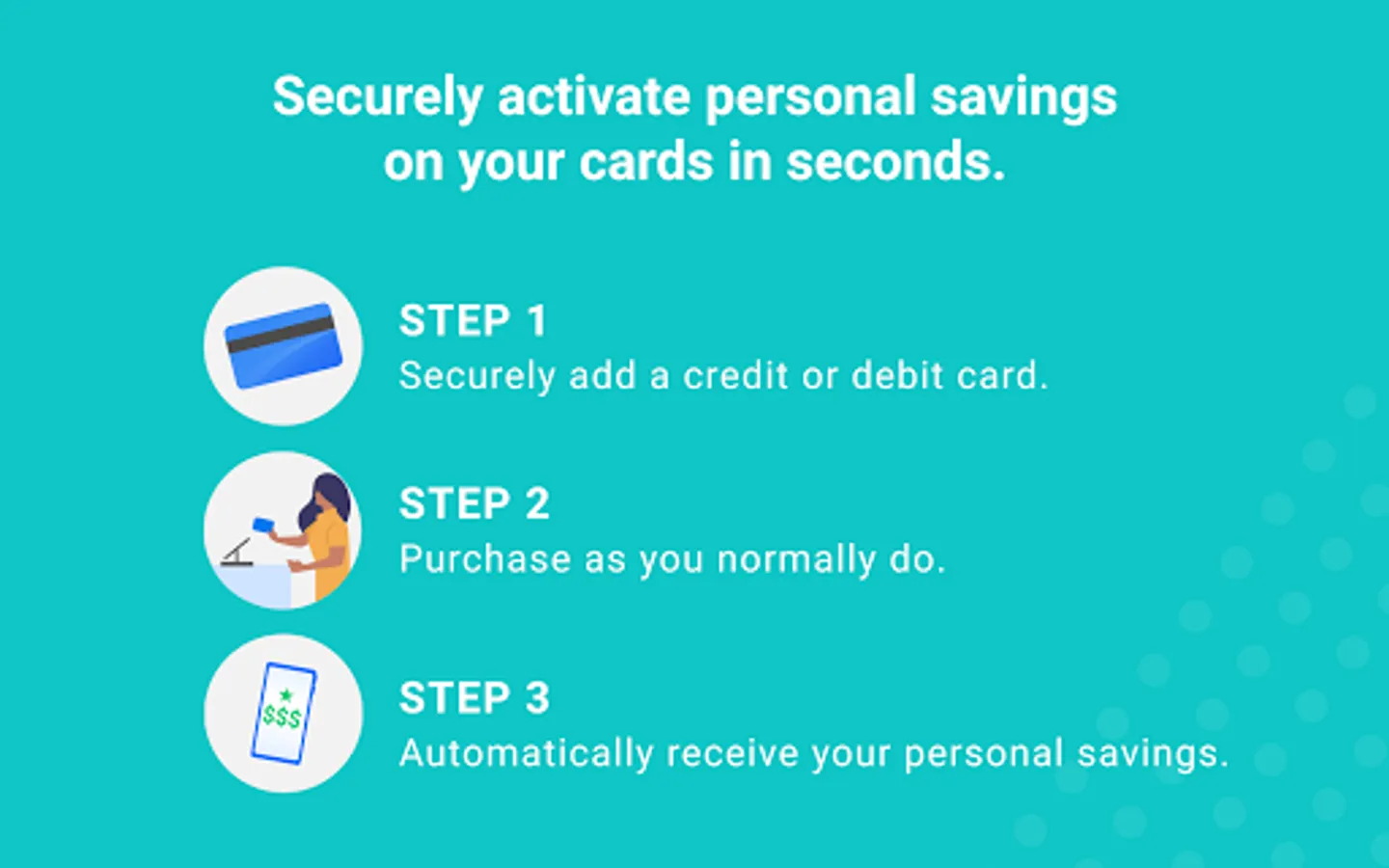 Securely activate personal savings on your cards in seconds.

STEP 1
Securely add a credit or debit card.

STEP 2
Purchase as you normally do.

$$$

STEP 3
Automatically receive your personal savings.